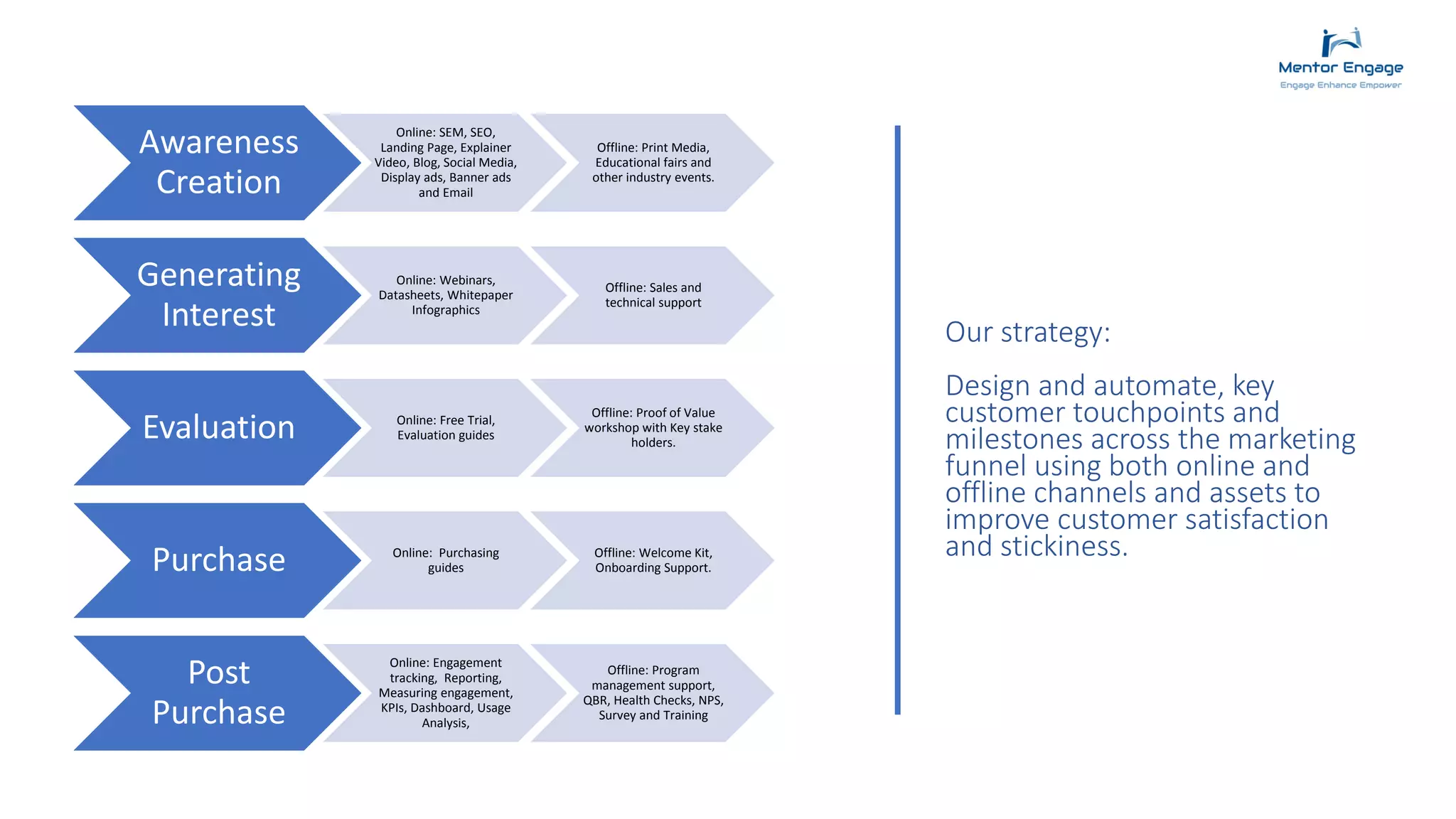 Mentor Engage
Engage Enhance Empower

Awareness Creation

Online: SEM, SEO, Landing Page, Explainer Video, Blog, Social Media, Display ads, Banner ads and Email

Offline: Print Media, Educational fairs and other industry events.

Generating Interest

Online: Webinars, Datasheets, Whitepaper Infographics

Offline: Sales and technical support

Evaluation

Online: Free Trial, Evaluation guides

Offline: Proof of Value workshop with Key stake holders.

Purchase

Online: Purchasing guides

Offline: Welcome Kit, Onboarding Support.

Post Purchase

Online: Engagement tracking, Reporting, Measuring engagement, KPIs, Dashboard, Usage Analysis,

Offline: Program management support, QBR, Health Checks, NPS, Survey and Training

Our strategy:

Design and automate, key customer touchpoints and milestones across the marketing funnel using both online and offline channels and assets to improve customer satisfaction and stickiness.